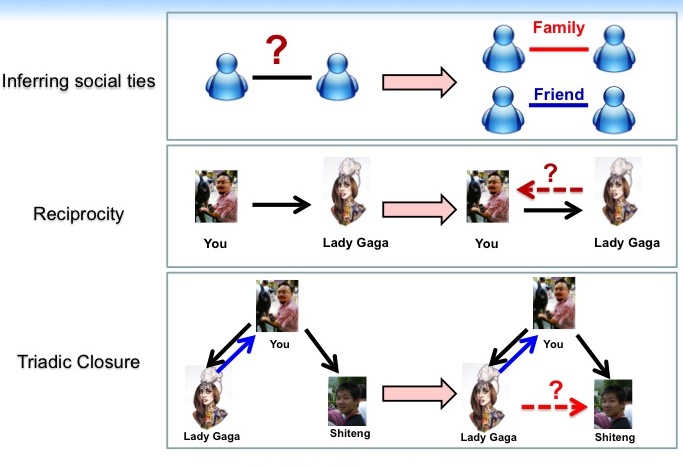 Inferring social ties

?

Family

Friend

Reciprocity

You

Lady Gaga

?

You

Lady Gaga

Triadic Closure

You

Lady Gaga

Shiteng

You

?

Lady Gaga

Shiteng